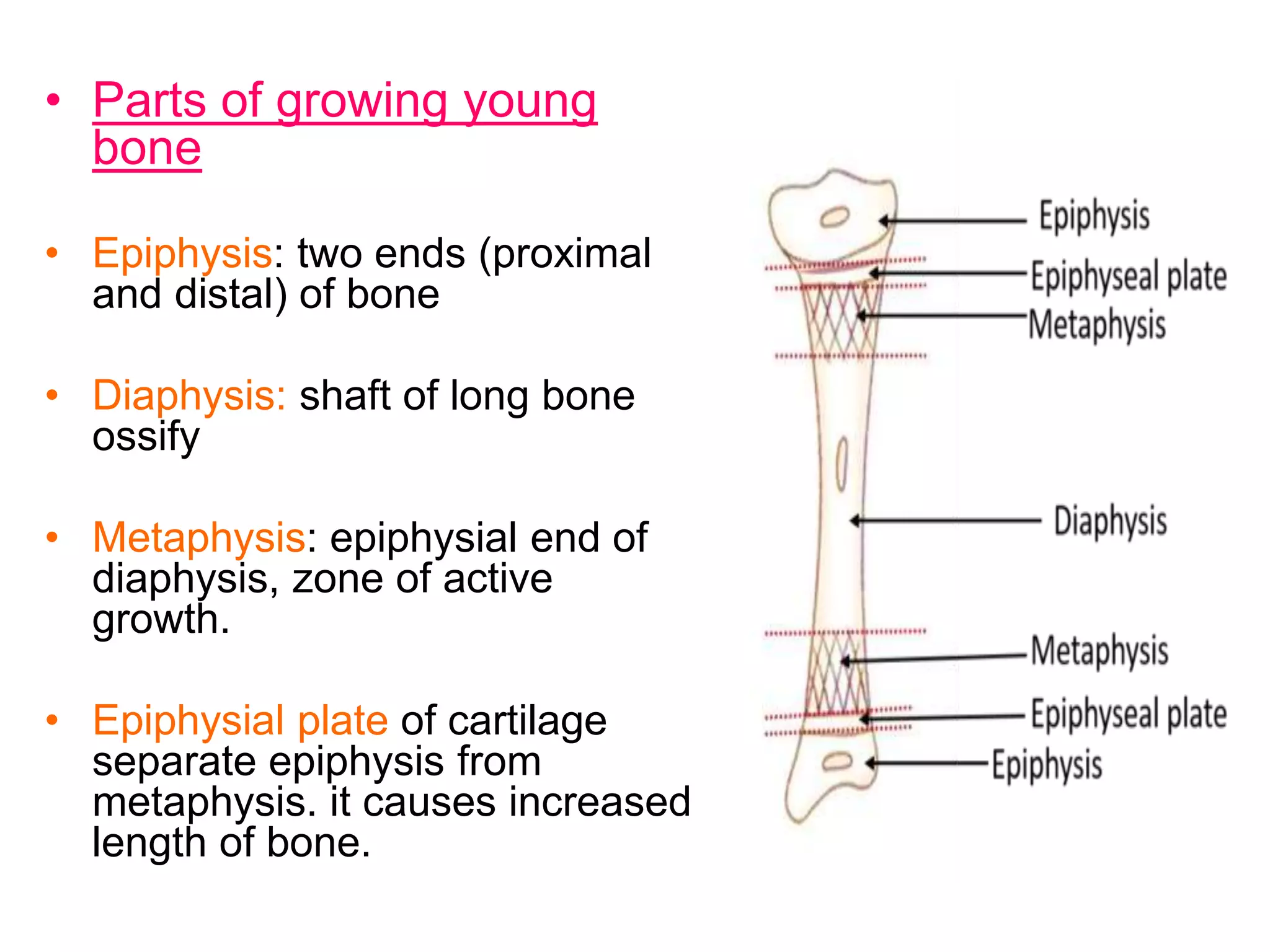 • Parts of growing young bone

• Epiphysis: two ends (proximal and distal) of bone

• Diaphysis: shaft of long bone ossify

• Metaphysis: epiphysial end of diaphysis, zone of active growth.

• Epiphysial plate of cartilage separate epiphysis from metaphysis. it causes increased length of bone.

Epiphysis
Epiphyseal plate
Metaphysis
Diaphysis
Metaphysis
Epiphyseal plate
Epiphysis